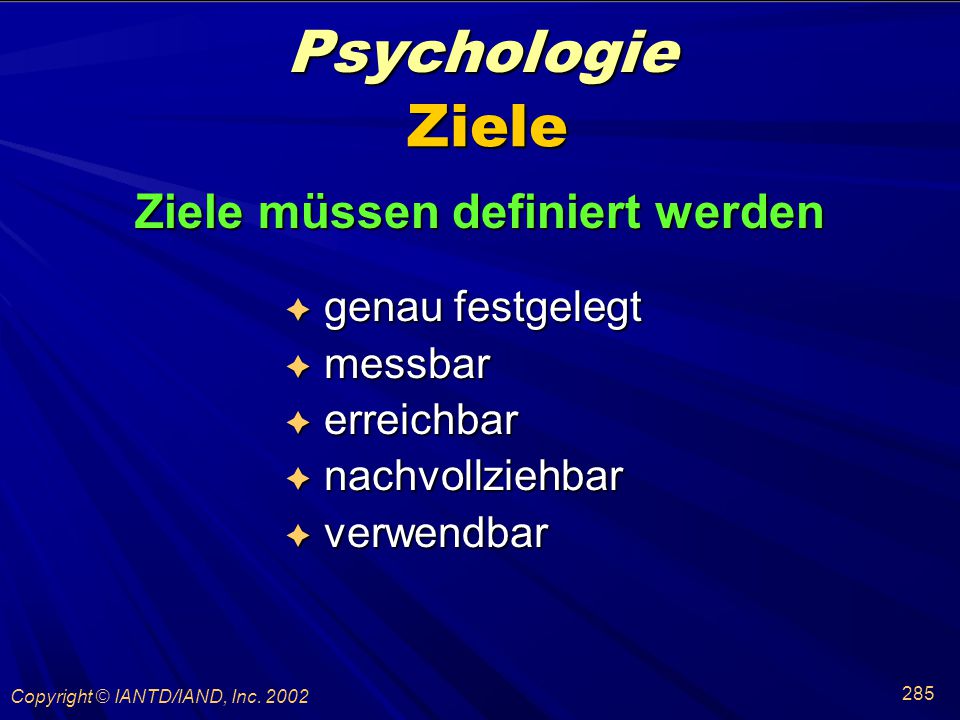 Psychologie
Ziele

Ziele müssen definiert werden

✦ genau festgelegt
✦ messbar
✦ erreichbar
✦ nachvollziehbar
✦ verwendbar

Copyright © IANTD/IAND, Inc. 2002

285